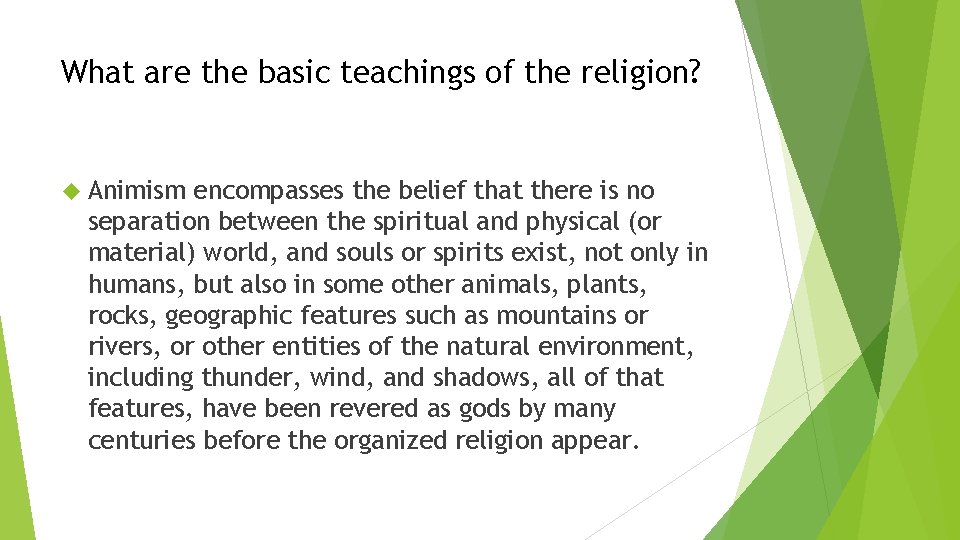 What are the basic teachings of the religion?

Animism encompasses the belief that there is no separation between the spiritual and physical (or material) world, and souls or spirits exist, not only in humans, but also in some other animals, plants, rocks, geographic features such as mountains or rivers, or other entities of the natural environment, including thunder, wind, and shadows, all of that features, have been revered as gods by many centuries before the organized religion appear.